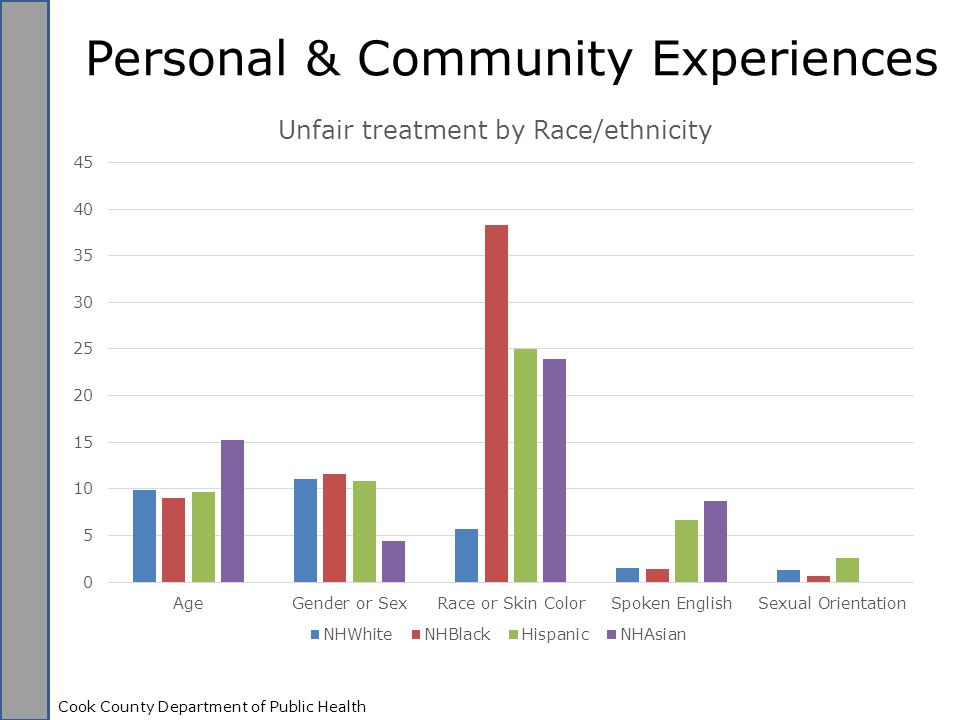 Personal & Community Experiences

Unfair treatment by Race/ethnicity

45
40
35
30
25
20
15
10
5
0

Age
Gender or Sex
Race or Skin Color
Spoken English
Sexual Orientation

NHWhite
NHBlack
Hispanic
NHAsian

Cook County Department of Public Health